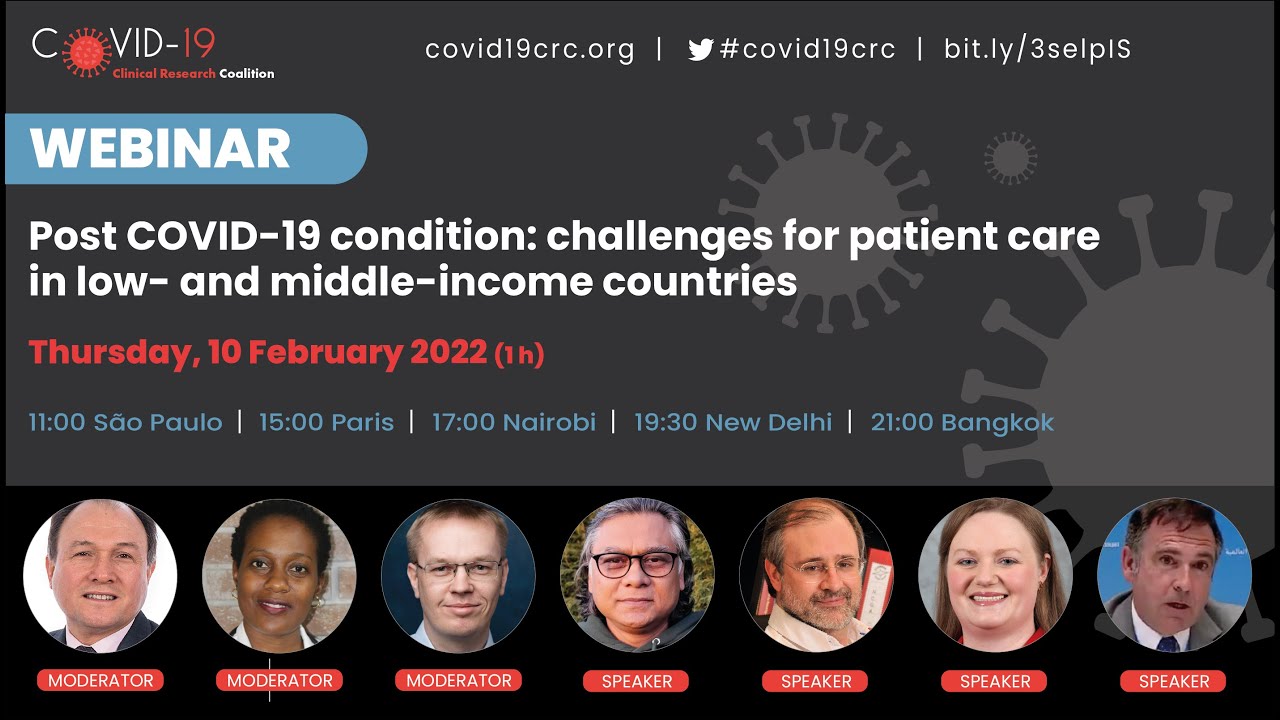 COVID-19
Clinical Research Coalition

covid19crc.org | #covid19crc | bit.ly/3selplS

WEBINAR

Post COVID-19 condition: challenges for patient care in low- and middle-income countries

Thursday, 10 February 2022 (1 h)

11:00 São Paulo | 15:00 Paris | 17:00 Nairobi | 19:30 New Delhi | 21:00 Bangkok

MODERATOR MODERATOR MODERATOR SPEAKER SPEAKER SPEAKER SPEAKER